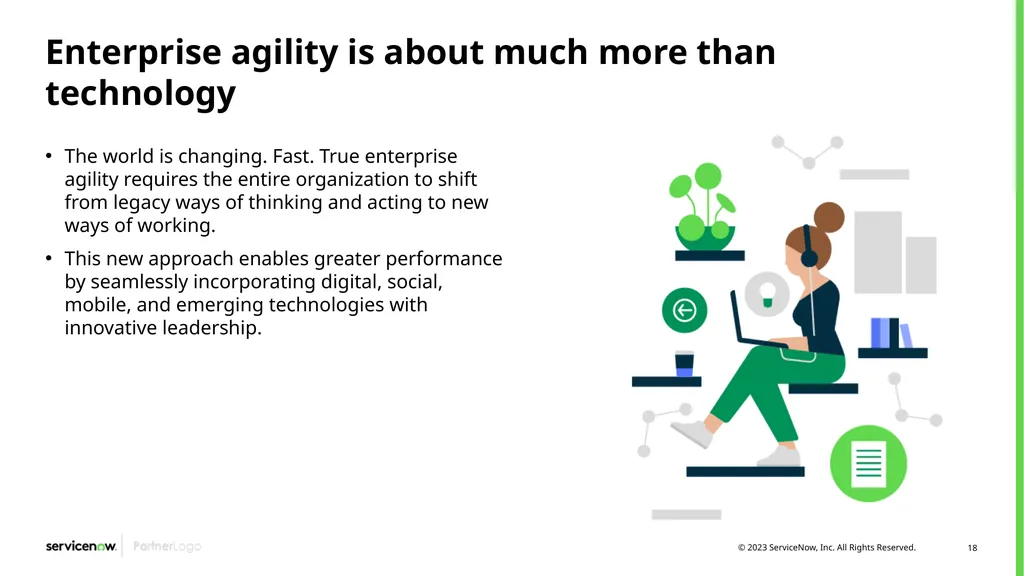 Enterprise agility is about much more than technology

• The world is changing. Fast. True enterprise agility requires the entire organization to shift from legacy ways of thinking and acting to new ways of working.

• This new approach enables greater performance by seamlessly incorporating digital, social, mobile, and emerging technologies with innovative leadership.

servicenow. PartnerLogo

© 2023 ServiceNow, Inc. All Rights Reserved.

18